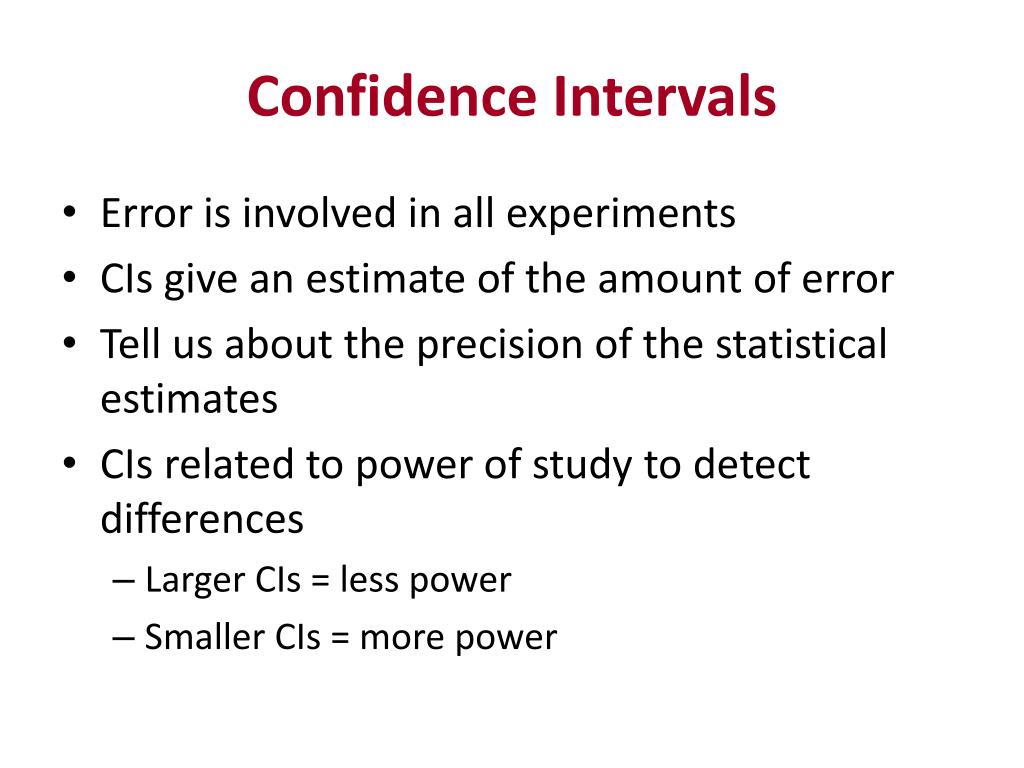 Confidence Intervals

• Error is involved in all experiments
• CIs give an estimate of the amount of error
• Tell us about the precision of the statistical estimates
• CIs related to power of study to detect differences
– Larger CIs = less power
– Smaller CIs = more power